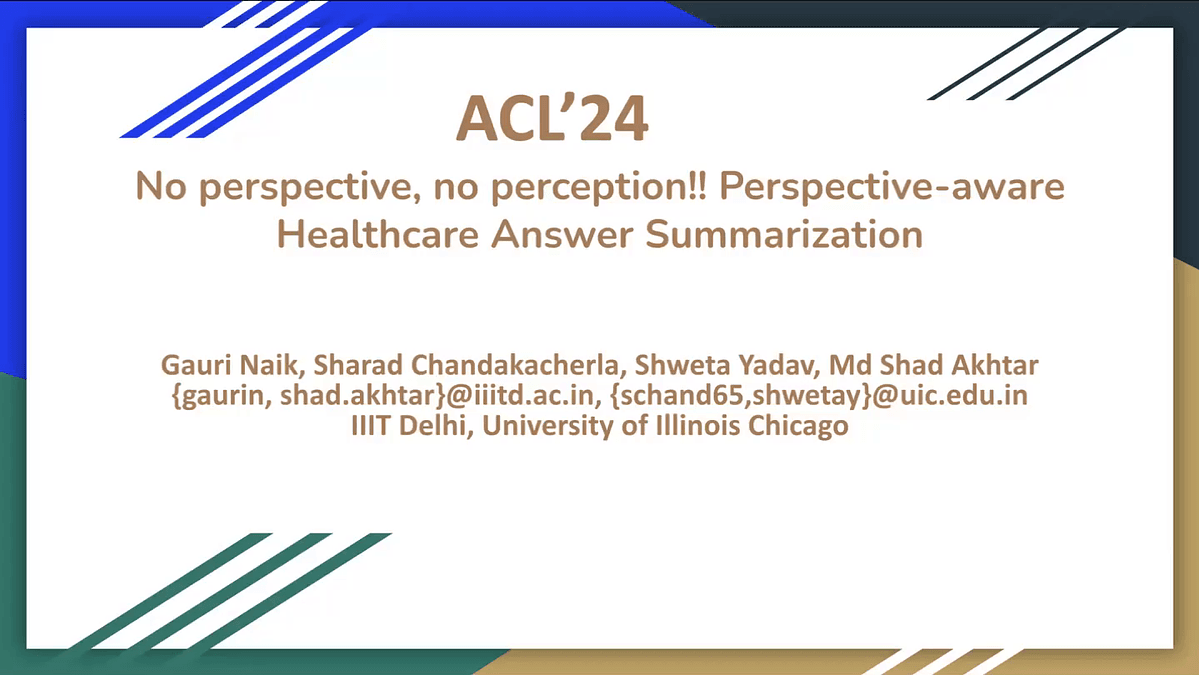 ACL'24

No perspective, no perception!! Perspective-aware Healthcare Answer Summarization

Gauri Naik, Sharad Chandakacherla, Shweta Yadav, Md Shad Akhtar
{gaurin, shad.akhtar}@iiitd.ac.in, {schand65,shwetay}@uic.edu.in
IIIT Delhi, University of Illinois Chicago